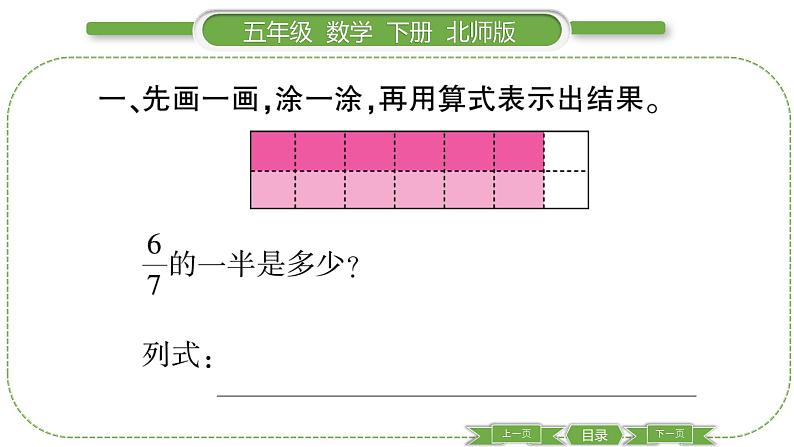 五年级 数学 下册 北师版

一、先画一画，涂一涂，再用算式表示出结果。

$\frac{6}{7}$的一半是多少？

列式：

上一页 目录 下一页